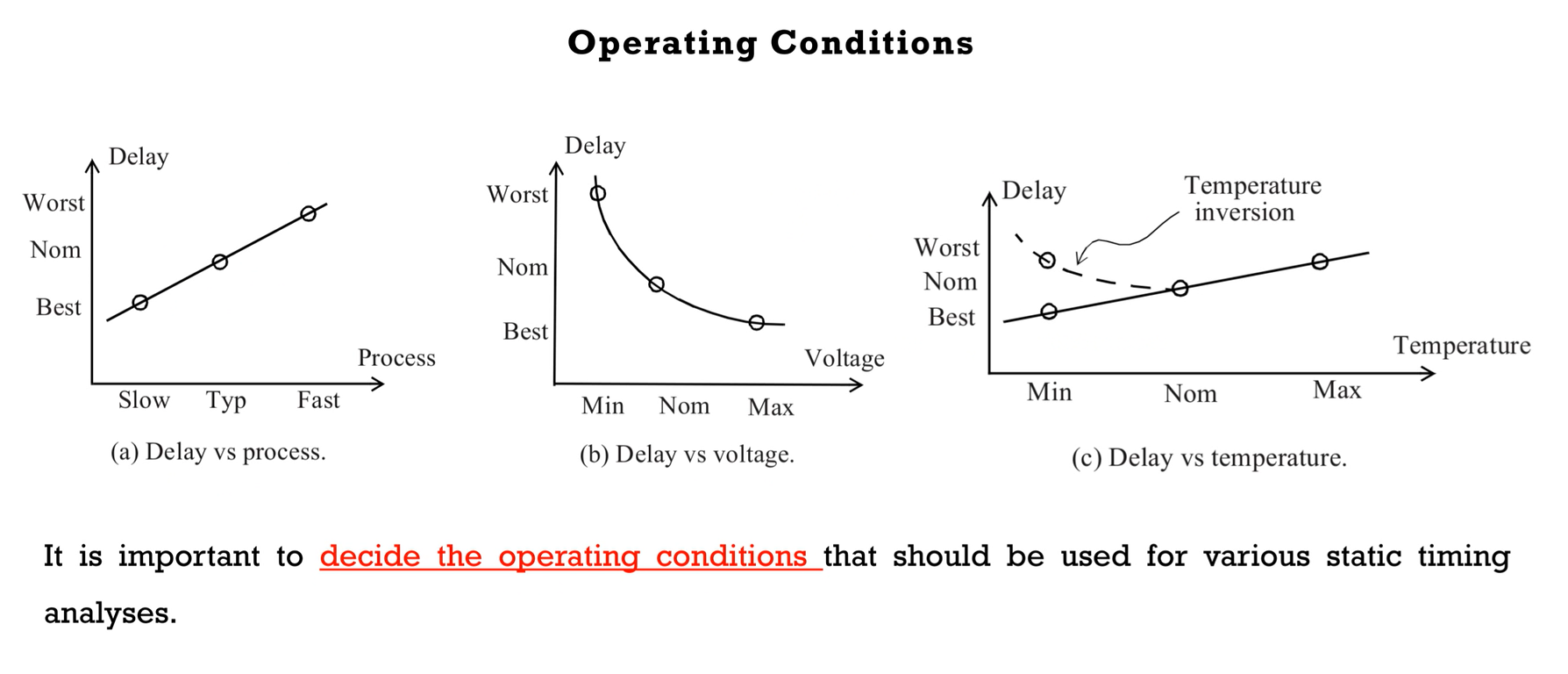 Operating Conditions

Delay
Worst
Nom
Best
Process
Slow Typ Fast
(a) Delay vs process.

Delay
Worst
Nom
Best
Voltage
Min Nom Max
(b) Delay vs voltage.

Delay
Temperature inversion
Worst
Nom
Best
Temperature
Min Nom Max
(c) Delay vs temperature.

It is important to decide the operating conditions that should be used for various static timing analyses.